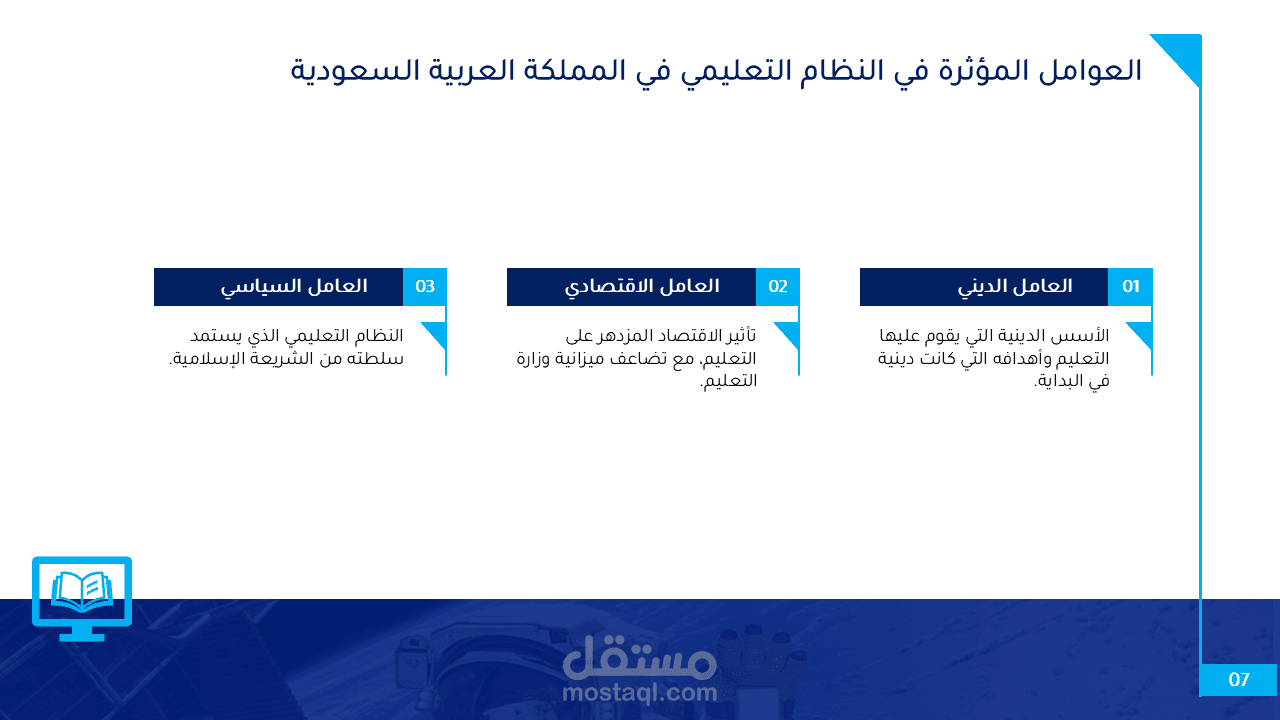 العوامل المؤثرة في النظام التعليمي في المملكة العربية السعودية

01 العامل الديني

الأسس الدينية التي يقوم عليها التعليم وأهدافه التي كانت دينية في البداية.

02 العامل الاقتصادي

تأثير الاقتصاد المزدهر على التعليم، مع تضاعف ميزانية وزارة التعليم.

03 العامل السياسي

النظام التعليمي الذي يستمد سلطته من الشريعة الإسلامية.

مستقل
mostaql.com

07